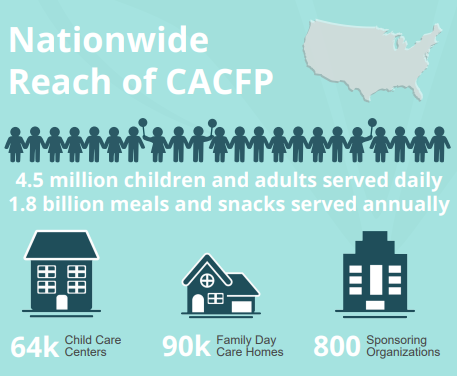 Nationwide Reach of CACFP

4.5 million children and adults served daily
1.8 billion meals and snacks served annually

64k Child Care Centers

90k Family Day Care Homes

800 Sponsoring Organizations